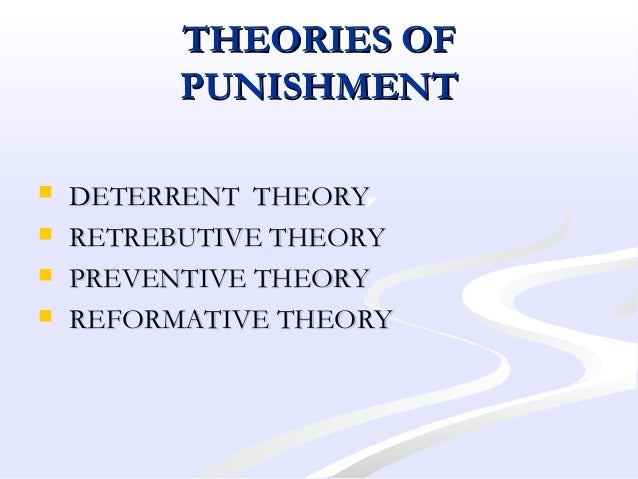 THEORIES OF PUNISHMENT

- DETERRENT THEORY
- RETREBUTIVE THEORY
- PREVENTIVE THEORY
- REFORMATIVE THEORY